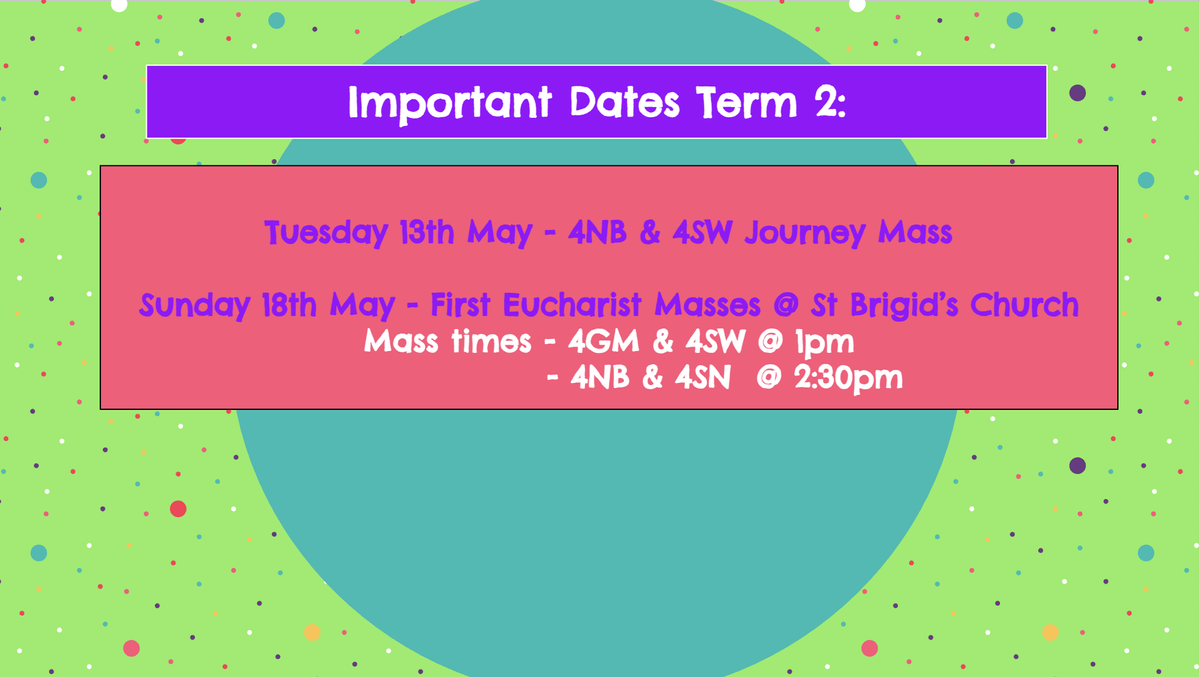 Important Dates Term 2:

Tuesday 13th May - 4NB & 4SW Journey Mass

Sunday 18th May - First Eucharist Masses @ St Brigid's Church
Mass times - 4GM & 4SW @ 1pm
- 4NB & 4SN @ 2:30pm